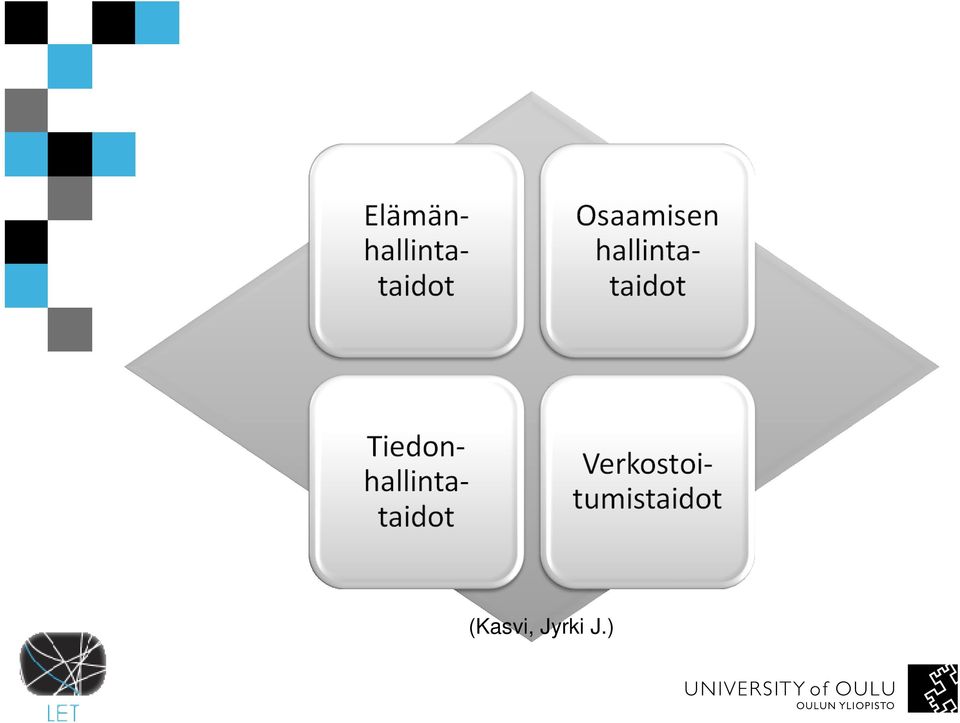 Elämänhallintataidot

Osaamisen hallintataidot

Tiedonhallintataidot

Verkostoitumistaidot

(Kasvi, Jyrki J.)

LET

UNIVERSITY of OULU
OULUN YLIOPISTO